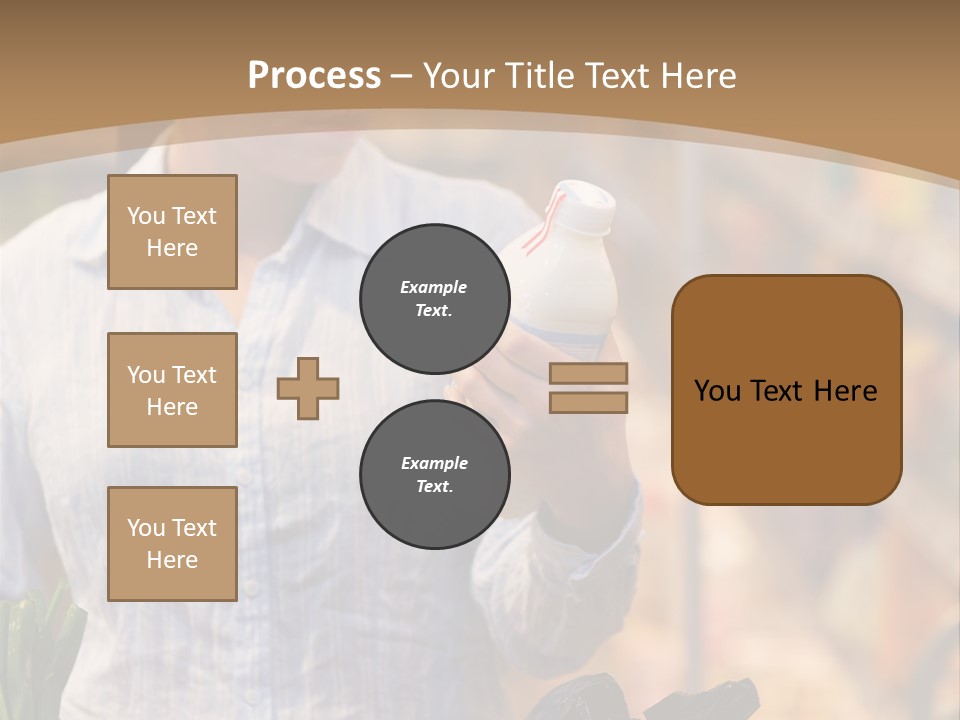 Process – Your Title Text Here

You Text Here

You Text Here

You Text Here

Example Text.

Example Text.

You Text Here